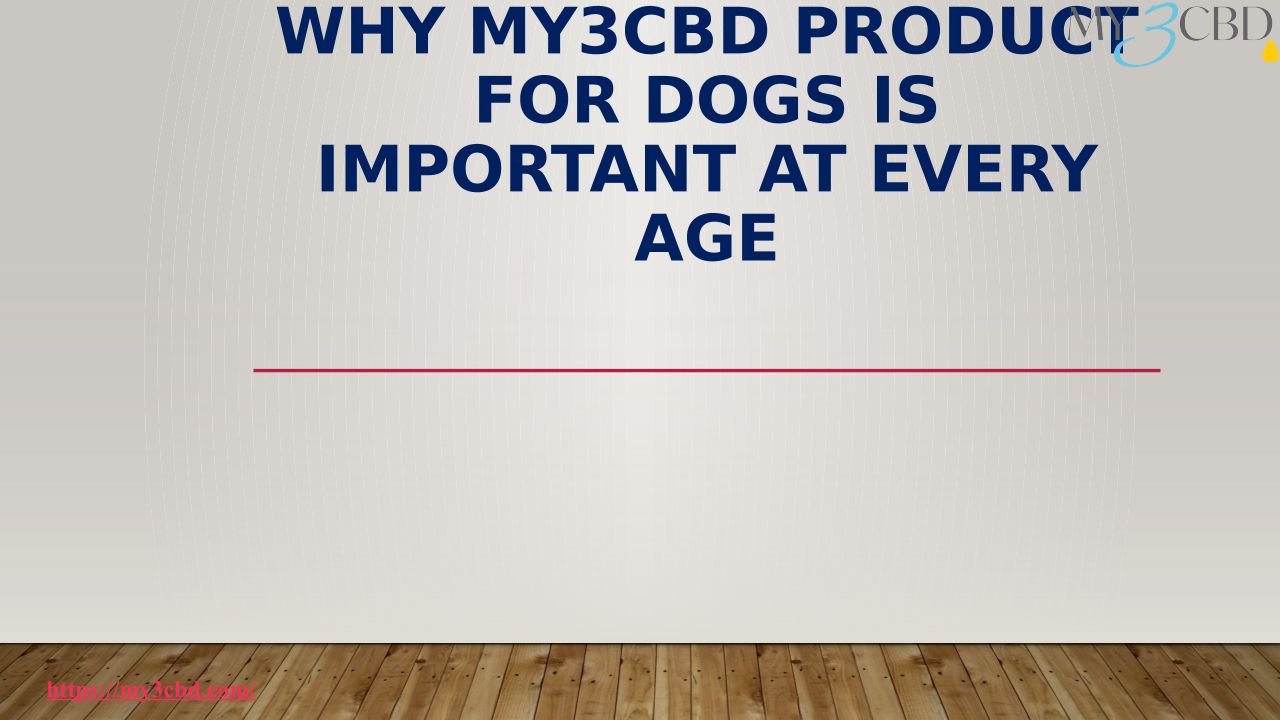 WHY MY3CBD PRODUCT FOR DOGS IS IMPORTANT AT EVERY AGE

MY3CBD

https://my3cbd.com/